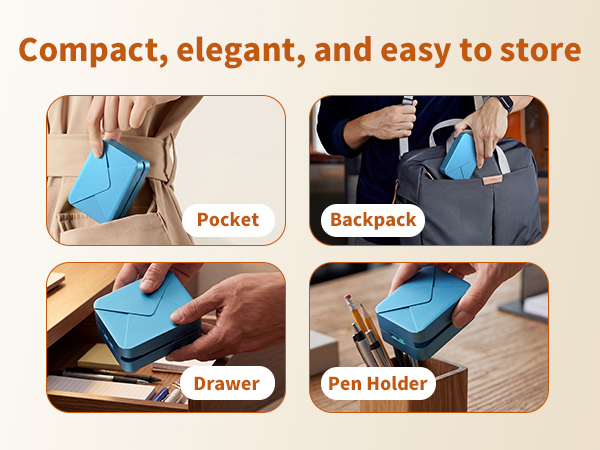 Compact, elegant, and easy to store

Pocket

Backpack

Drawer

Pen Holder